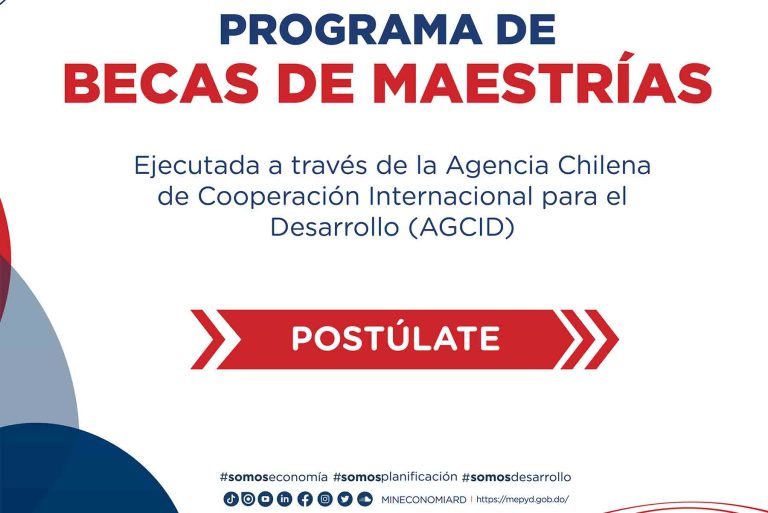 PROGRAMA DE
BECAS DE MAESTRÍAS

Ejecutada a través de la Agencia Chilena de Cooperación Internacional para el Desarrollo (AGCID)

POSTÚLATE

#somoseconomía #somosplanificación #somosdesarrollo

MINECONOMIARD | https://mepyd.gob.do/